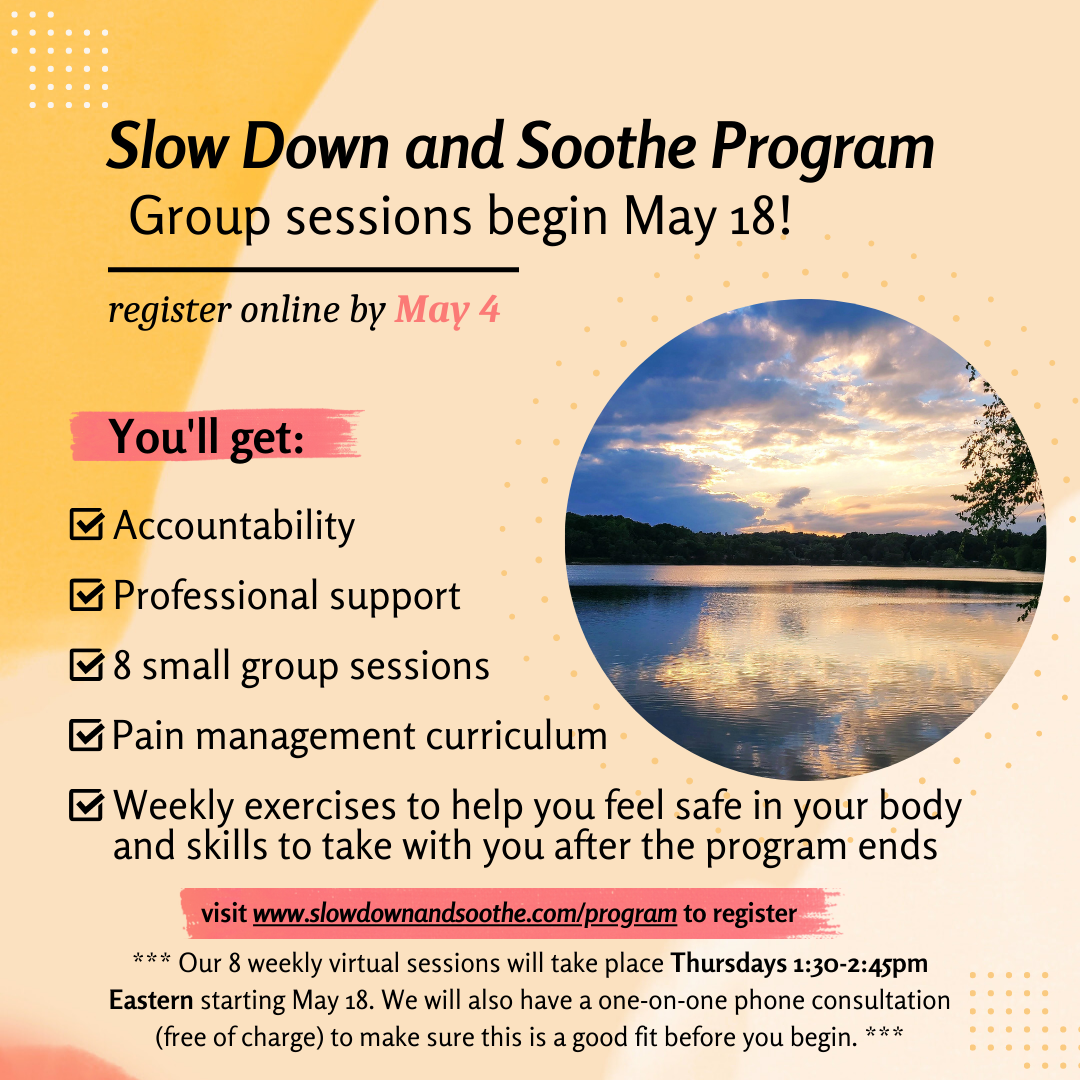 Slow Down and Soothe Program
Group sessions begin May 18!

register online by May 4

You'll get:

Accountability

Professional support

8 small group sessions

Pain management curriculum

Weekly exercises to help you feel safe in your body and skills to take with you after the program ends

visit www.slowdownandsoothe.com/program to register

*** Our 8 weekly virtual sessions will take place Thursdays 1:30-2:45pm Eastern starting May 18. We will also have a one-on-one phone consultation (free of charge) to make sure this is a good fit before you begin. ***